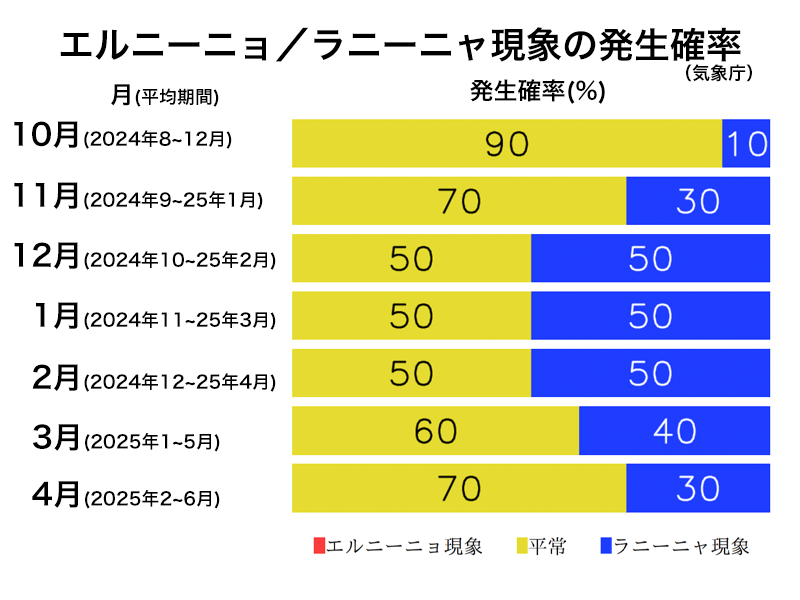 エルニーニョ／ラニーニャ現象の発生確率
（気象庁）

| 月(平均期間) | 発生確率(%) | |
|---|---|---|
| 10月(2024年8~12月) | 90 | 10 |
| 11月(2024年9~25年1月) | 70 | 30 |
| 12月(2024年10~25年2月) | 50 | 50 |
| 1月(2024年11~25年3月) | 50 | 50 |
| 2月(2024年12~25年4月) | 50 | 50 |
| 3月(2025年1~5月) | 60 | 40 |
| 4月(2025年2~6月) | 70 | 30 |

エルニーニョ現象　平常　ラニーニャ現象